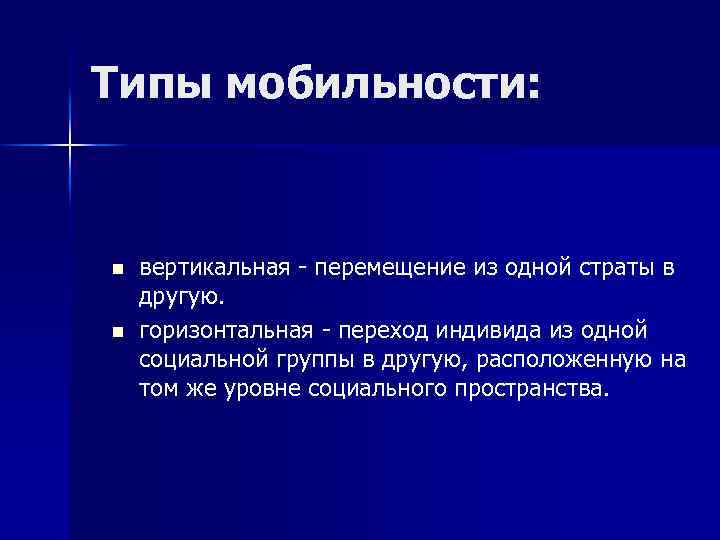 Типы мобильности:

- вертикальная - перемещение из одной страты в другую.
- горизонтальная - переход индивида из одной социальной группы в другую, расположенную на том же уровне социального пространства.